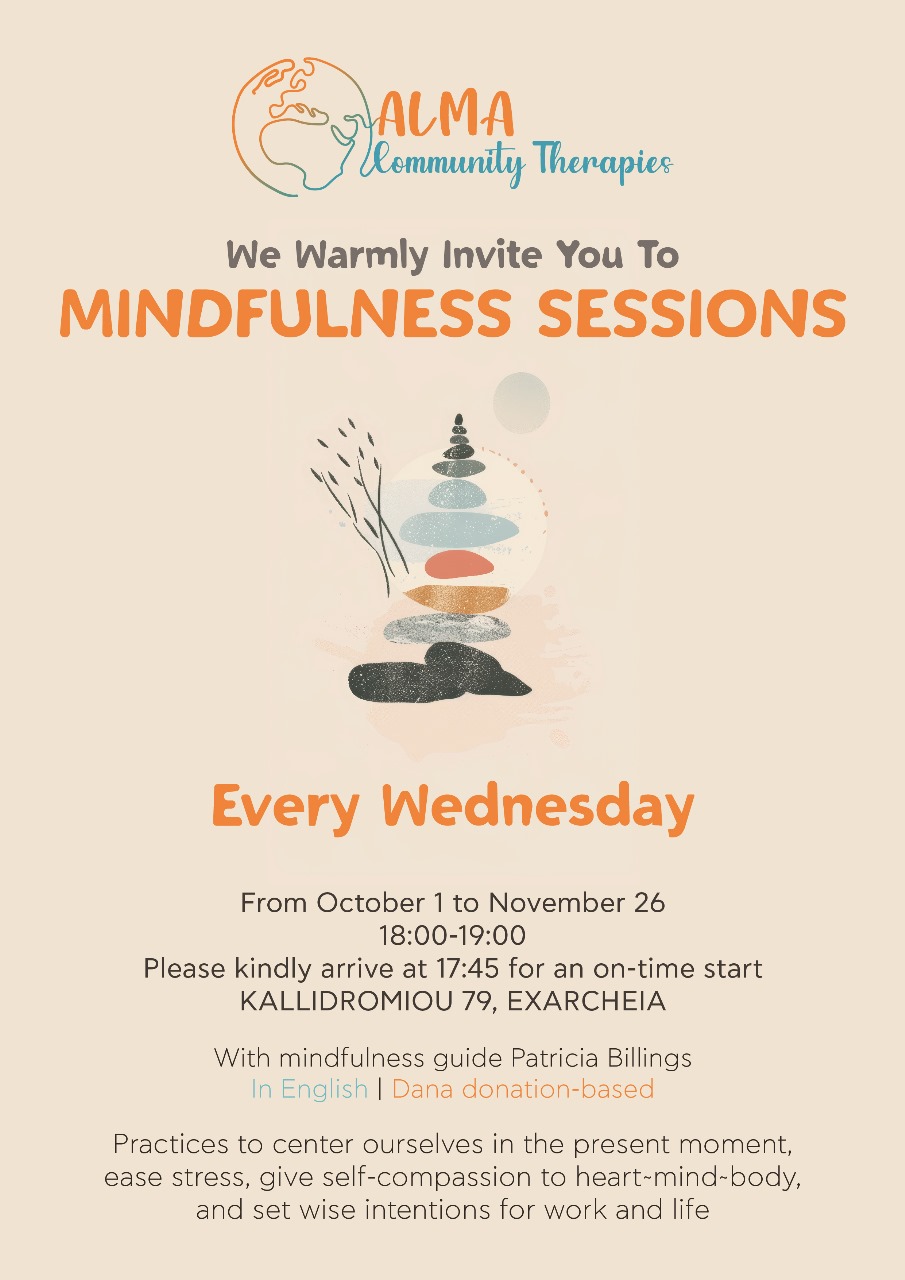 ALMA
Community Therapies

We Warmly Invite You To
MINDFULNESS SESSIONS

Every Wednesday

From October 1 to November 26
18:00-19:00
Please kindly arrive at 17:45 for an on-time start
KALLIDROMIOU 79, EXARCHEIA

With mindfulness guide Patricia Billings
In English | Dana donation-based

Practices to center ourselves in the present moment, ease stress, give self-compassion to heart~mind~body, and set wise intentions for work and life